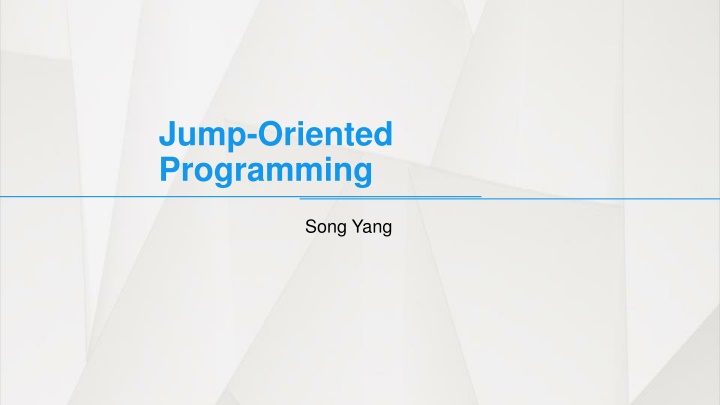 Jump-Oriented Programming

Song Yang